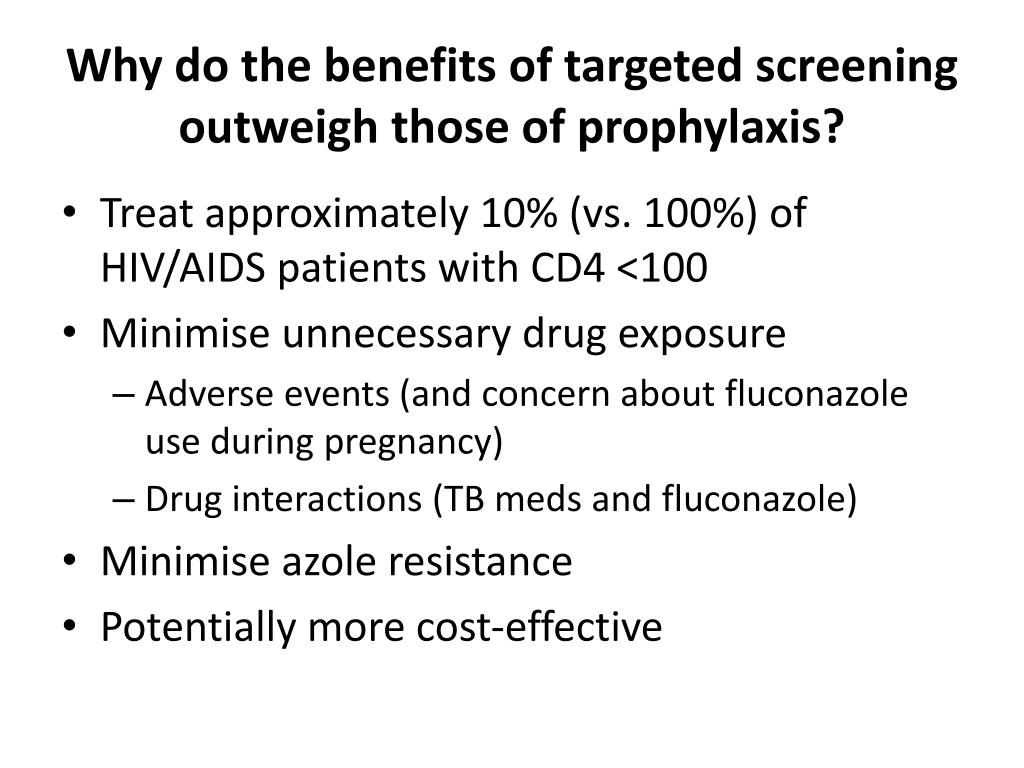 Why do the benefits of targeted screening outweigh those of prophylaxis?

• Treat approximately 10% (vs. 100%) of HIV/AIDS patients with CD4 <100
• Minimise unnecessary drug exposure
  – Adverse events (and concern about fluconazole use during pregnancy)
  – Drug interactions (TB meds and fluconazole)
• Minimise azole resistance
• Potentially more cost-effective